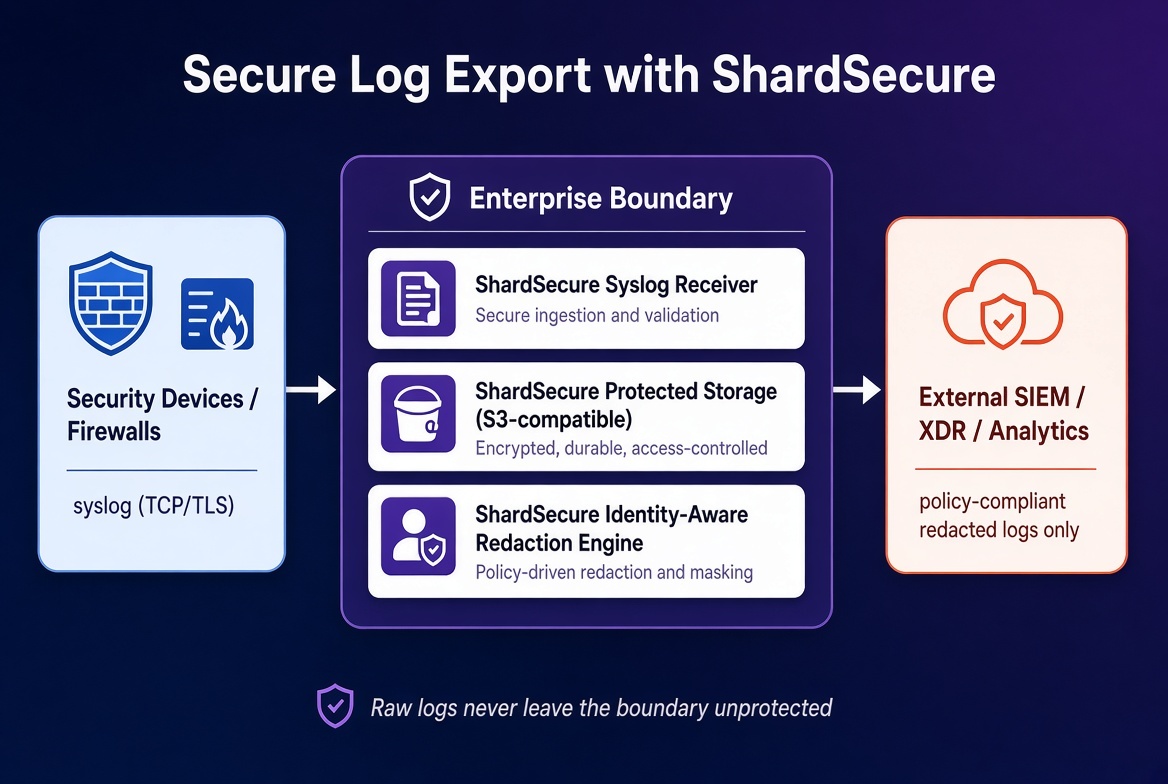 Secure Log Export with ShardSecure

Security Devices / Firewalls

syslog (TCP/TLS)

Enterprise Boundary

ShardSecure Syslog Receiver
Secure ingestion and validation

ShardSecure Protected Storage (S3-compatible)
Encrypted, durable, access-controlled

ShardSecure Identity-Aware Redaction Engine
Policy-driven redaction and masking

External SIEM / XDR / Analytics

policy-compliant redacted logs only

Raw logs never leave the boundary unprotected